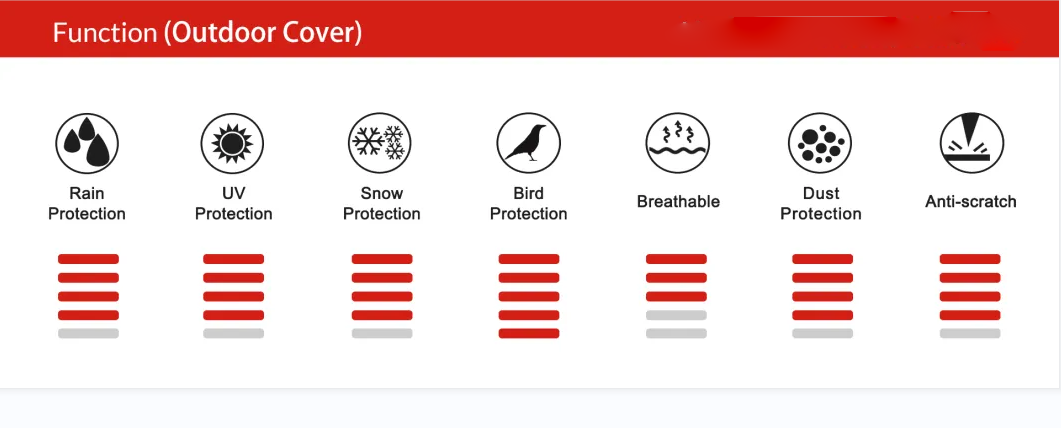 Function (Outdoor Cover)

Rain Protection

UV Protection

Snow Protection

Bird Protection

Breathable

Dust Protection

Anti-scratch